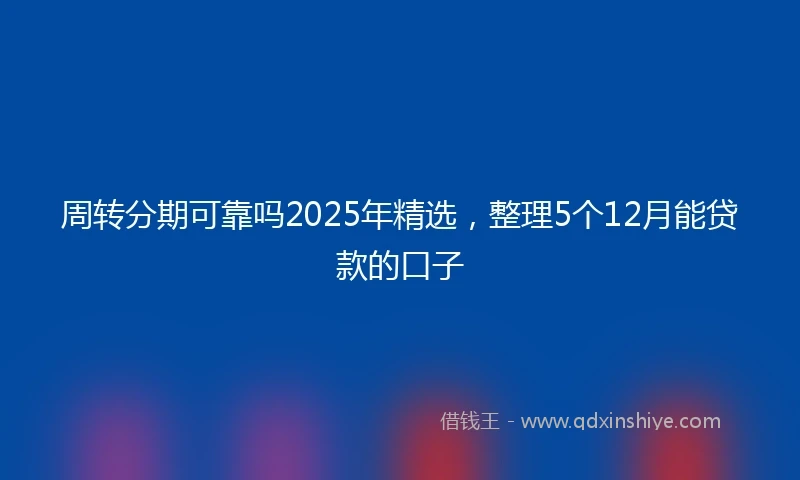 周转分期可靠吗2025年精选，整理5个12月能贷款的口子

借钱王 - www.qdxinshiye.com